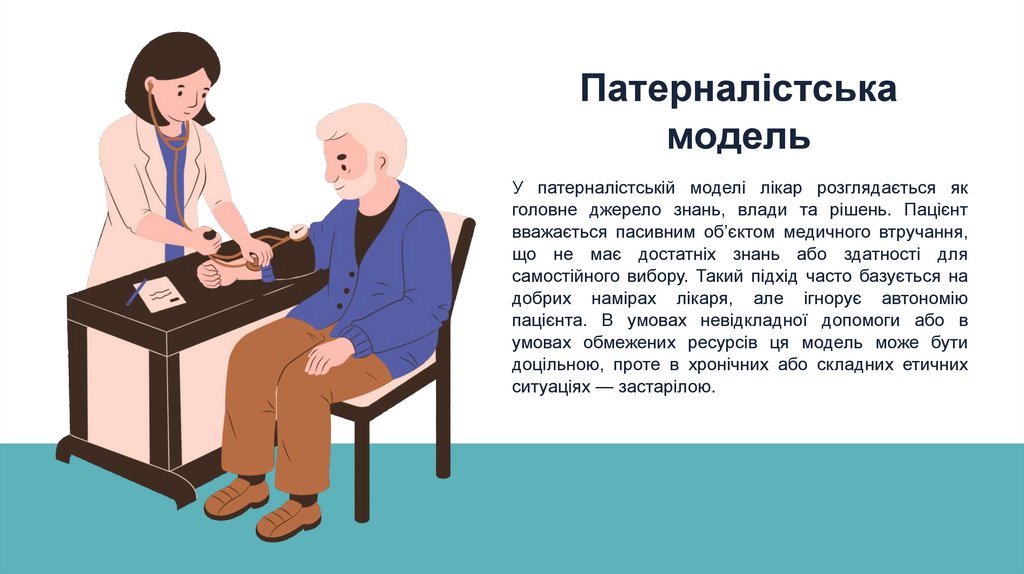 Патерналістська модель

У патерналістській моделі лікар розглядається як головне джерело знань, влади та рішень. Пацієнт вважається пасивним об'єктом медичного втручання, що не має достатніх знань або здатності для самостійного вибору. Такий підхід часто базується на добрих намірах лікаря, але ігнорує автономію пацієнта. В умовах невідкладної допомоги або в умовах обмежених ресурсів ця модель може бути доцільною, проте в хронічних або складних етичних ситуаціях — застарілою.